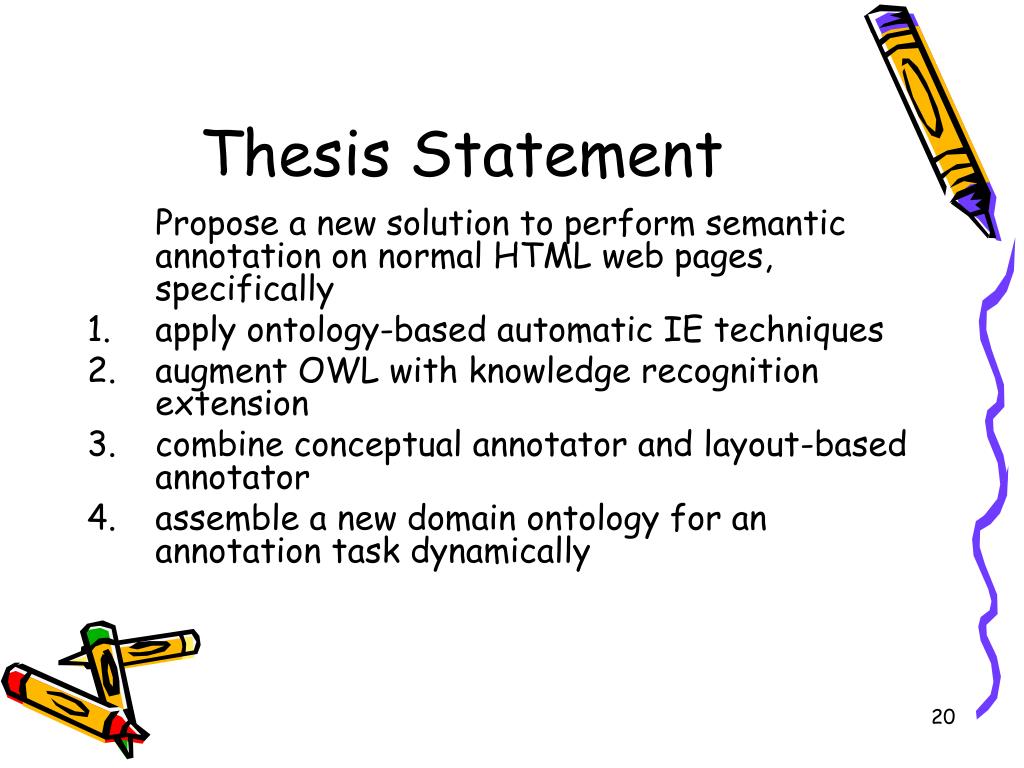 Thesis Statement

Propose a new solution to perform semantic annotation on normal HTML web pages, specifically

1. apply ontology-based automatic IE techniques
2. augment OWL with knowledge recognition extension
3. combine conceptual annotator and layout-based annotator
4. assemble a new domain ontology for an annotation task dynamically

20